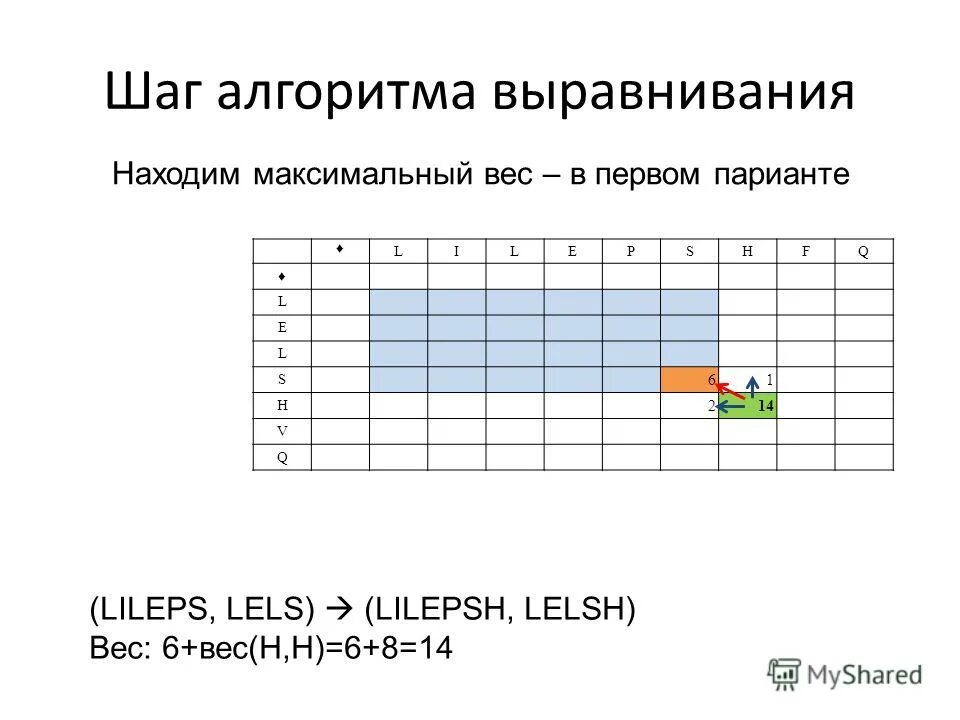 Шаг алгоритма выравнивания

Находим максимальный вес – в первом парианте

| | ♦ | L | I | L | E | P | S | H | F | Q |
|---|---|---|---|---|---|---|---|---|---|---|
| ♦ | | | | | | | | | | |
| L | | | | | | | | | | |
| E | | | | | | | | | | |
| L | | | | | | | | | | |
| S | | | | | | | 6 | 1 | | |
| H | | | | | | | 2 | 14 | | |
| V | | | | | | | | | | |
| Q | | | | | | | | | | |

(LILEPS, LELS) → (LILEPSH, LELSH)
Вес: 6+вес(H,H)=6+8=14

MyShared